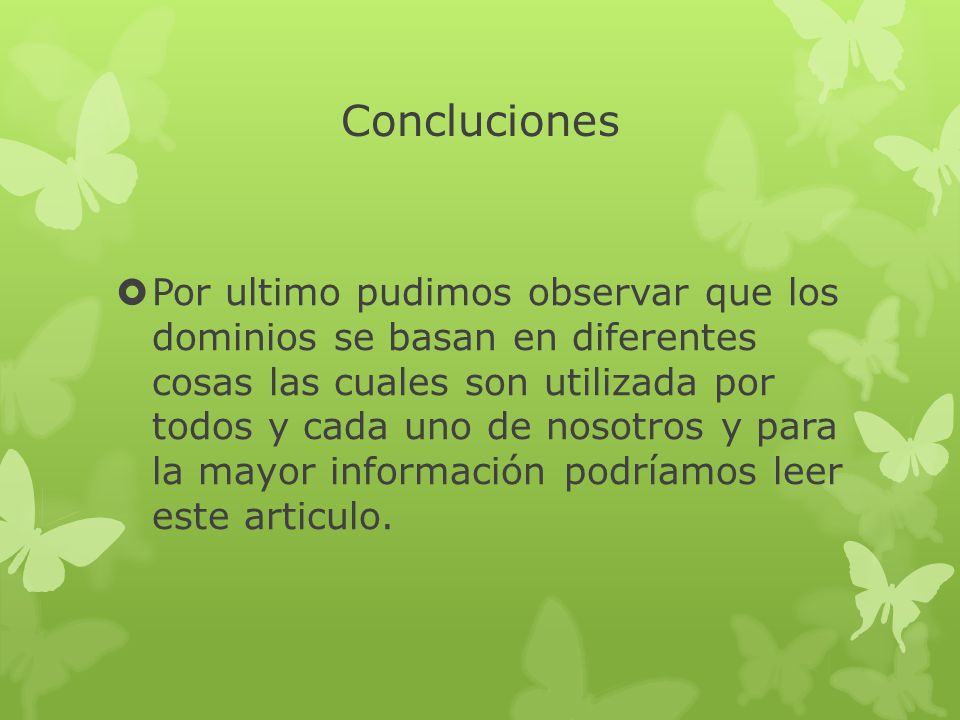 Concluciones

Por ultimo pudimos observar que los dominios se basan en diferentes cosas las cuales son utilizada por todos y cada uno de nosotros y para la mayor información podríamos leer este articulo.